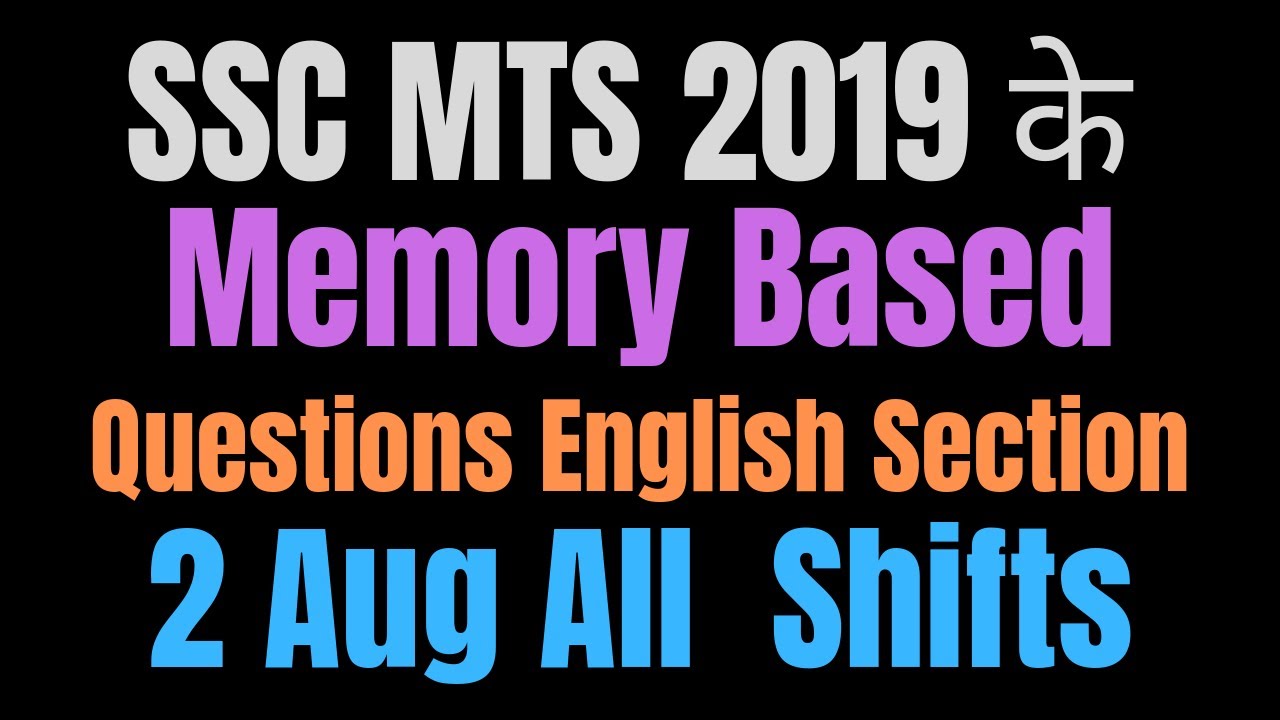 SSC MTS 2019 के
Memory Based
Questions English Section
2 Aug All Shifts